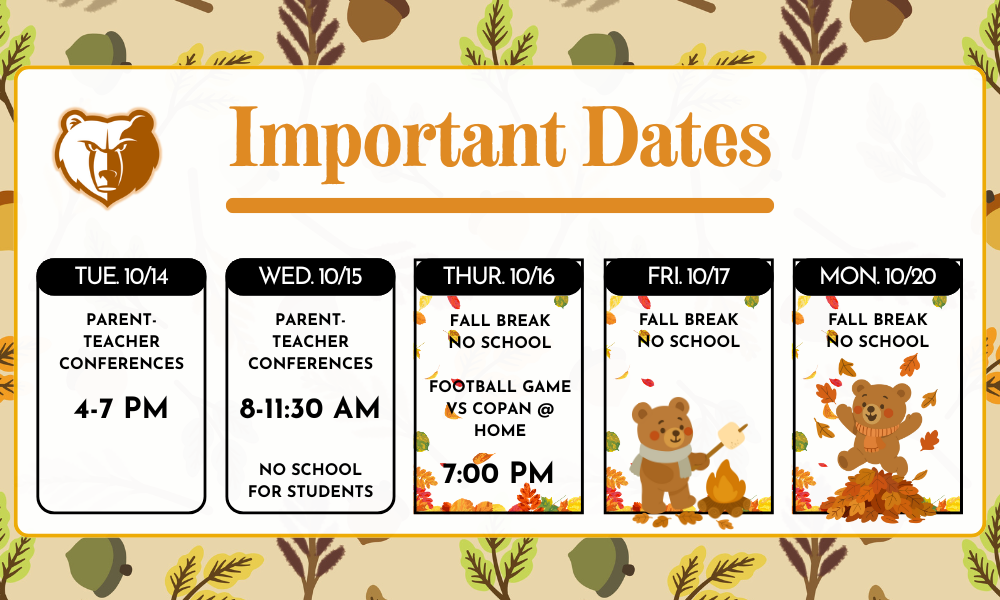 Important Dates

TUE. 10/14

PARENT-TEACHER CONFERENCES

4-7 PM

WED. 10/15

PARENT-TEACHER CONFERENCES

8-11:30 AM

NO SCHOOL FOR STUDENTS

THUR. 10/16

FALL BREAK NO SCHOOL

FOOTBALL GAME VS COPAN @ HOME

7:00 PM

FRI. 10/17

FALL BREAK NO SCHOOL

MON. 10/20

FALL BREAK NO SCHOOL